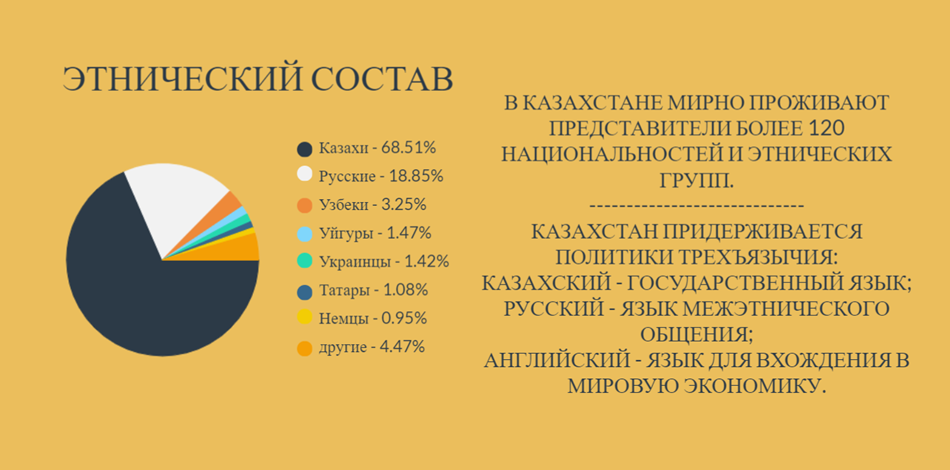 ЭТНИЧЕСКИЙ СОСТАВ

Казахи - 68.51%
Русские - 18.85%
Узбеки - 3.25%
Уйгуры - 1.47%
Украинцы - 1.42%
Татары - 1.08%
Немцы - 0.95%
другие - 4.47%

В КАЗАХСТАНЕ МИРНО ПРОЖИВАЮТ ПРЕДСТАВИТЕЛИ БОЛЕЕ 120 НАЦИОНАЛЬНОСТЕЙ И ЭТНИЧЕСКИХ ГРУПП.
-----------------------------
КАЗАХСТАН ПРИДЕРЖИВАЕТСЯ ПОЛИТИКИ ТРЕХЪЯЗЫЧИЯ:
КАЗАХСКИЙ - ГОСУДАРСТВЕННЫЙ ЯЗЫК;
РУССКИЙ - ЯЗЫК МЕЖЭТНИЧЕСКОГО ОБЩЕНИЯ;
АНГЛИЙСКИЙ - ЯЗЫК ДЛЯ ВХОЖДЕНИЯ В МИРОВУЮ ЭКОНОМИКУ.